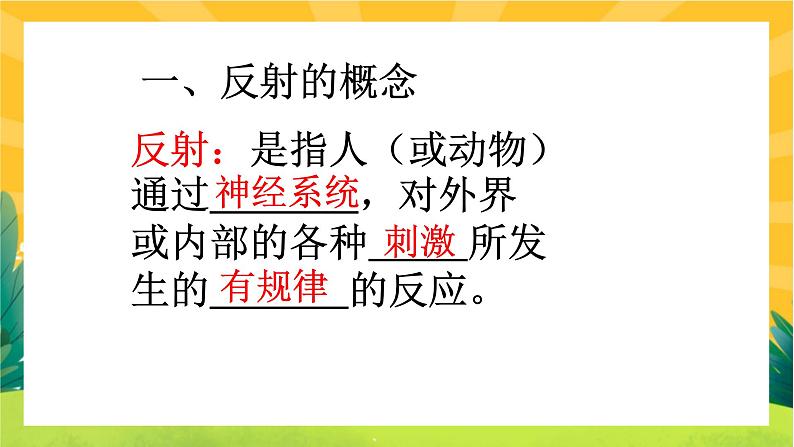 一、反射的概念

反射：是指人（或动物）通过神经系统，对外界或内部的各种刺激所发生的有规律的反应。